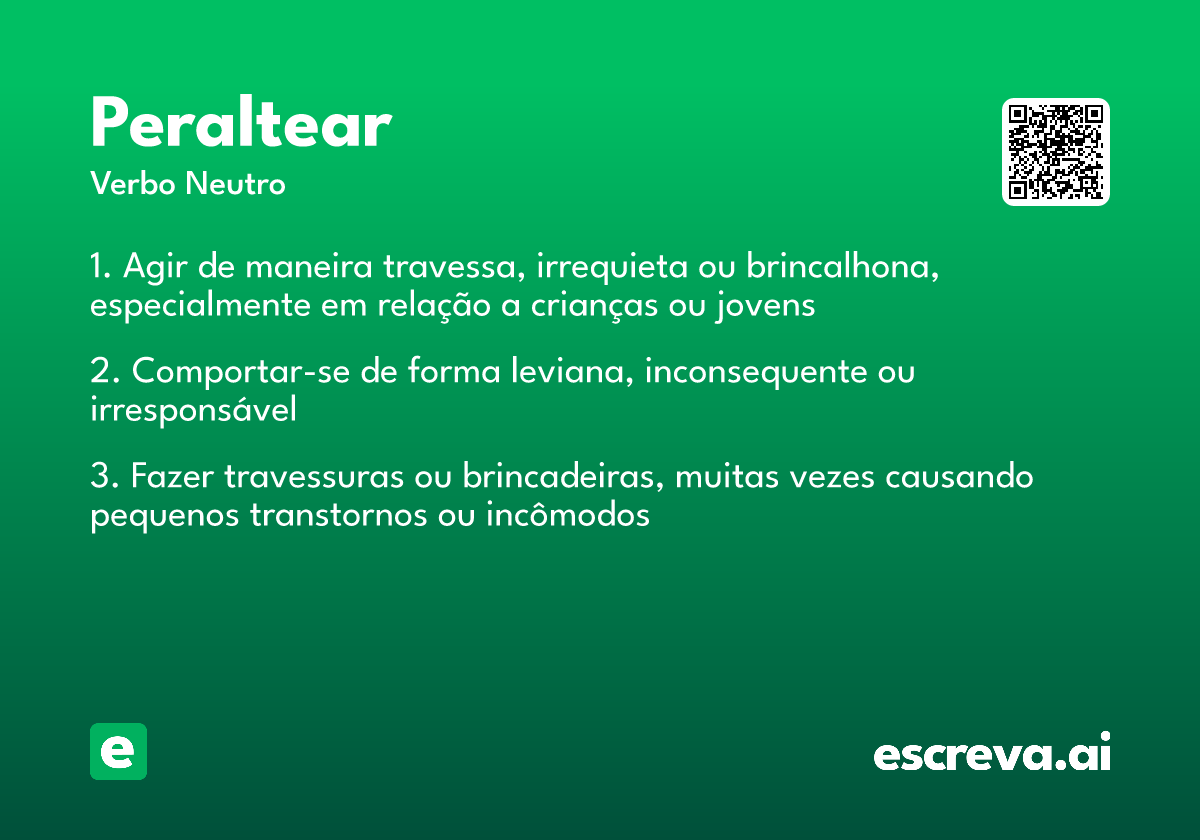 Peraltear
Verbo Neutro

1. Agir de maneira travessa, irrequieta ou brincalhona, especialmente em relação a crianças ou jovens

2. Comportar-se de forma leviana, inconsequente ou irresponsável

3. Fazer travessuras ou brincadeiras, muitas vezes causando pequenos transtornos ou incômodos

e

escreva.ai